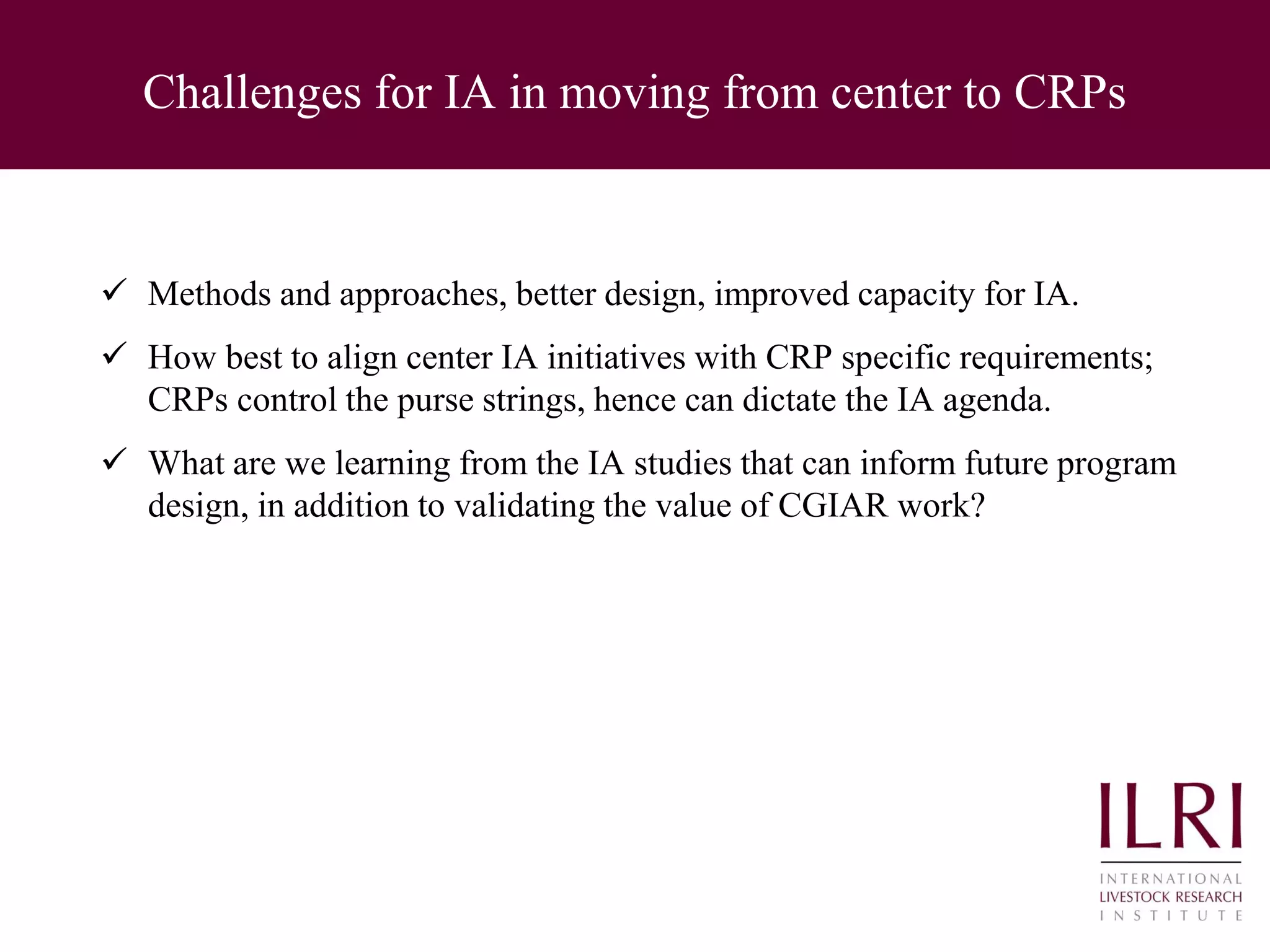 Challenges for IA in moving from center to CRPs

✓ Methods and approaches, better design, improved capacity for IA.

✓ How best to align center IA initiatives with CRP specific requirements; CRPs control the purse strings, hence can dictate the IA agenda.

✓ What are we learning from the IA studies that can inform future program design, in addition to validating the value of CGIAR work?

ILRI
INTERNATIONAL
LIVESTOCK RESEARCH
INSTITUTE